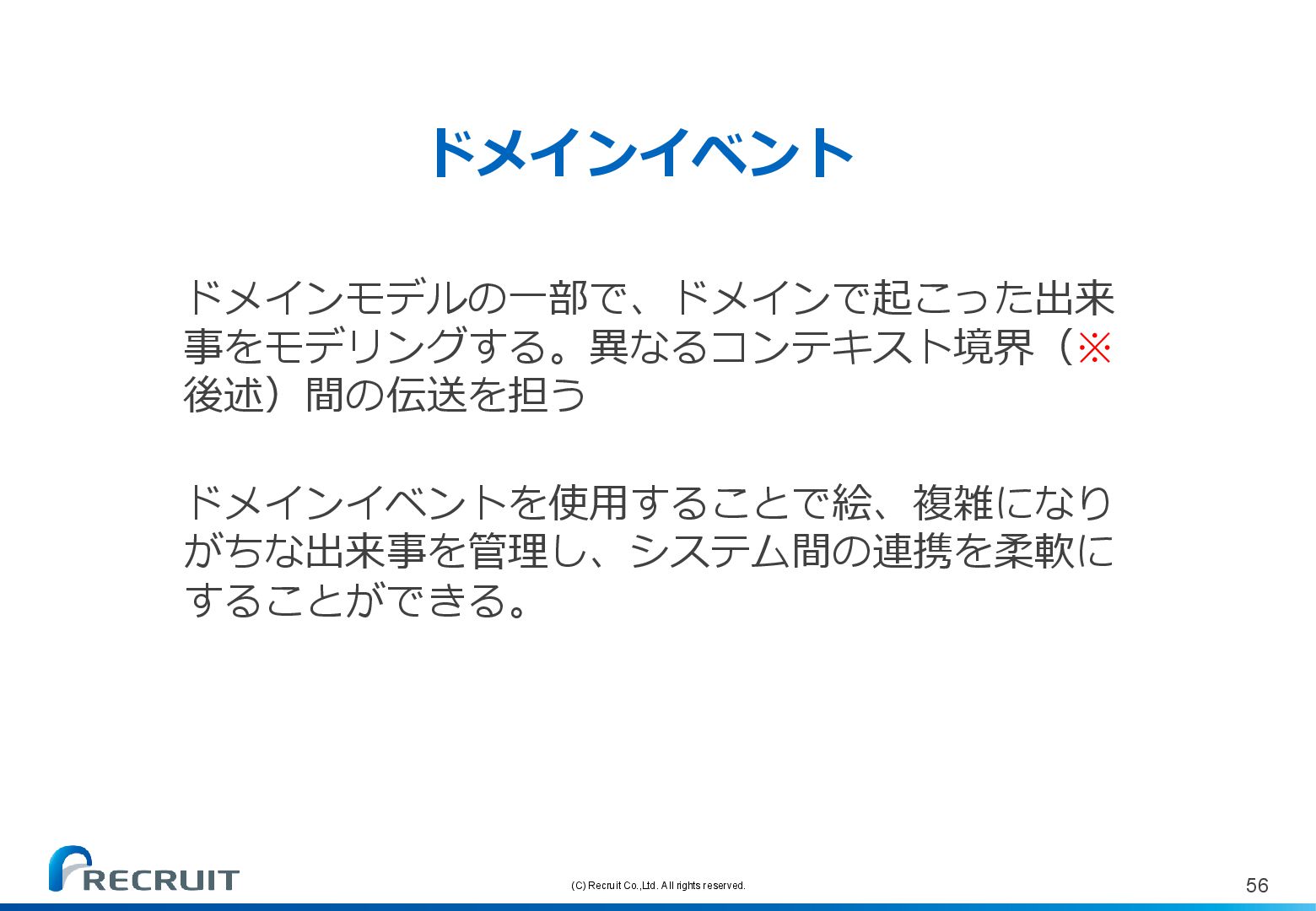 ドメインイベント

ドメインモデルの一部で、ドメインで起こった出来事をモデリングする。異なるコンテキスト境界（※後述）間の伝送を担う

ドメインイベントを使用することで絵、複雑になりがちな出来事を管理し、システム間の連携を柔軟にすることができる。

RECRUIT

(C) Recruit Co.,Ltd. All rights reserved.

56